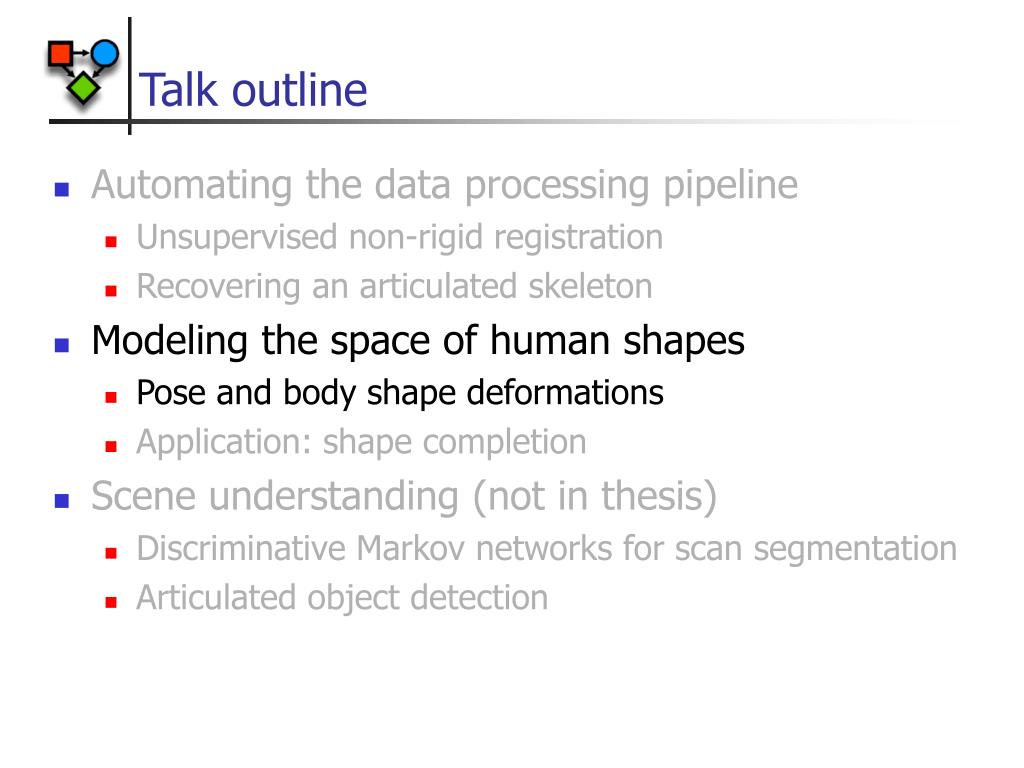 Talk outline

- Automating the data processing pipeline
  - Unsupervised non-rigid registration
  - Recovering an articulated skeleton
- Modeling the space of human shapes
  - Pose and body shape deformations
  - Application: shape completion
- Scene understanding (not in thesis)
  - Discriminative Markov networks for scan segmentation
  - Articulated object detection